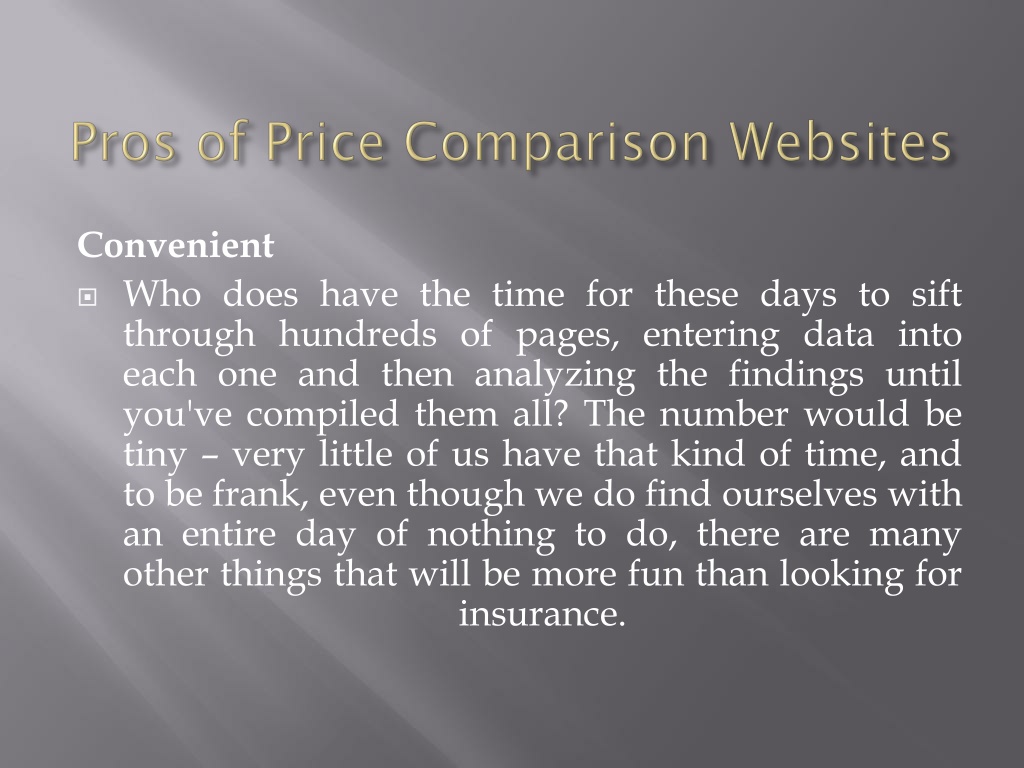 Pros of Price Comparison Websites

Convenient

Who does have the time for these days to sift through hundreds of pages, entering data into each one and then analyzing the findings until you've compiled them all? The number would be tiny – very little of us have that kind of time, and to be frank, even though we do find ourselves with an entire day of nothing to do, there are many other things that will be more fun than looking for insurance.